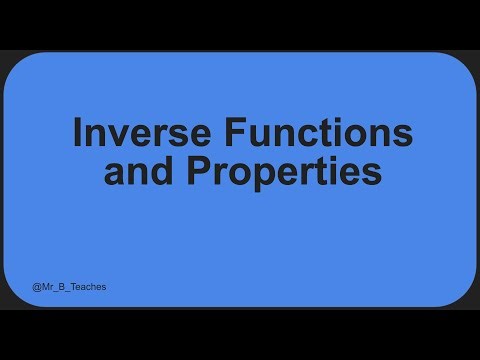 Inverse Functions and Properties

@Mr_B_Teaches